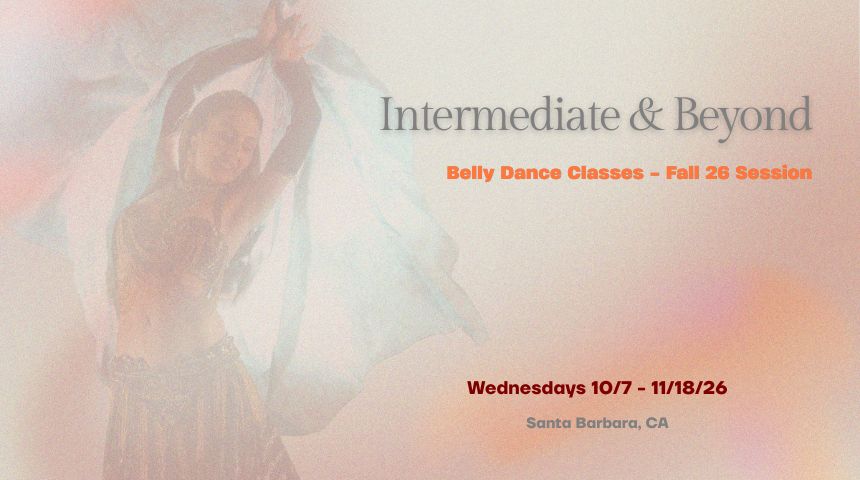 Intermediate & Beyond

Belly Dance Classes - Fall 26 Session

Wednesdays 10/7 - 11/18/26

Santa Barbara, CA